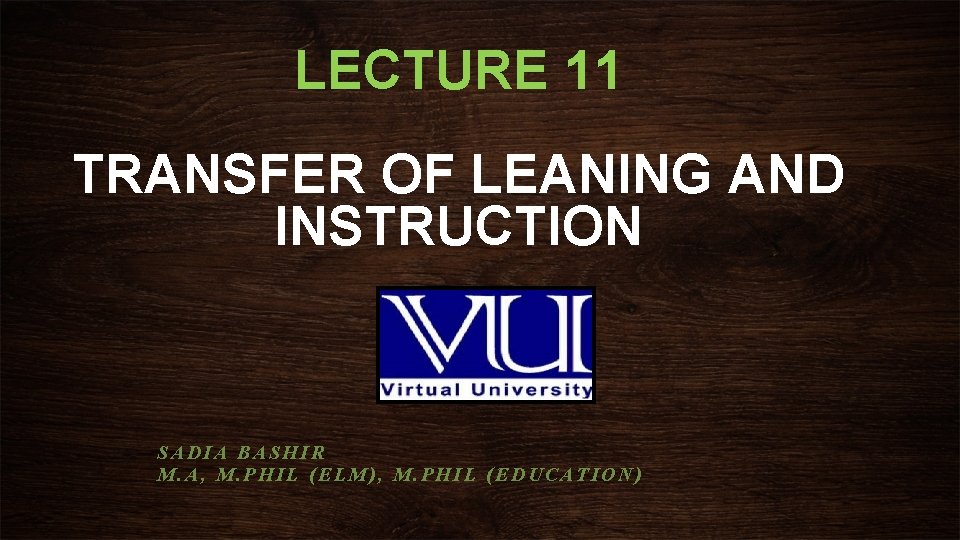 LECTURE 11

TRANSFER OF LEANING AND INSTRUCTION

VU
Virtual University

SADIA BASHIR
M.A, M.PHIL (ELM), M.PHIL (EDUCATION)